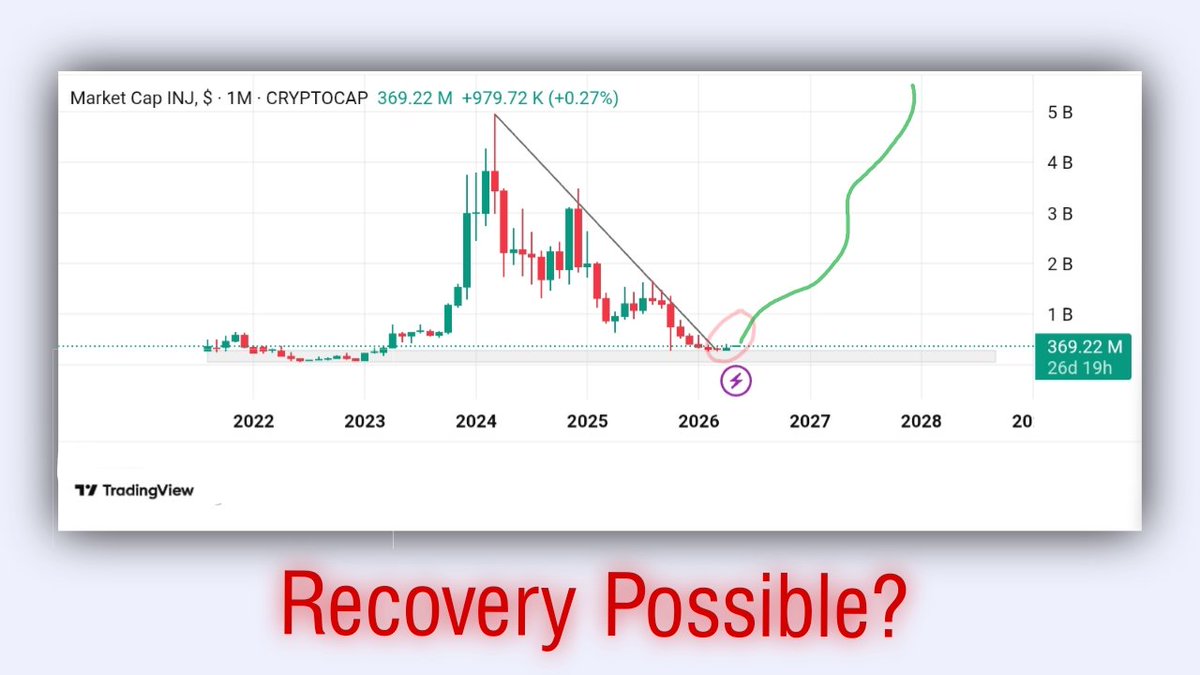 Market Cap INJ, $ · 1M · CRYPTOCAP 369.22 M +979.72 K (+0.27%)

5 B
4 B
3 B
2 B
1 B
369.22 M
26d 19h

2022 2023 2024 2025 2026 2027 2028 20

TradingView

Recovery Possible?